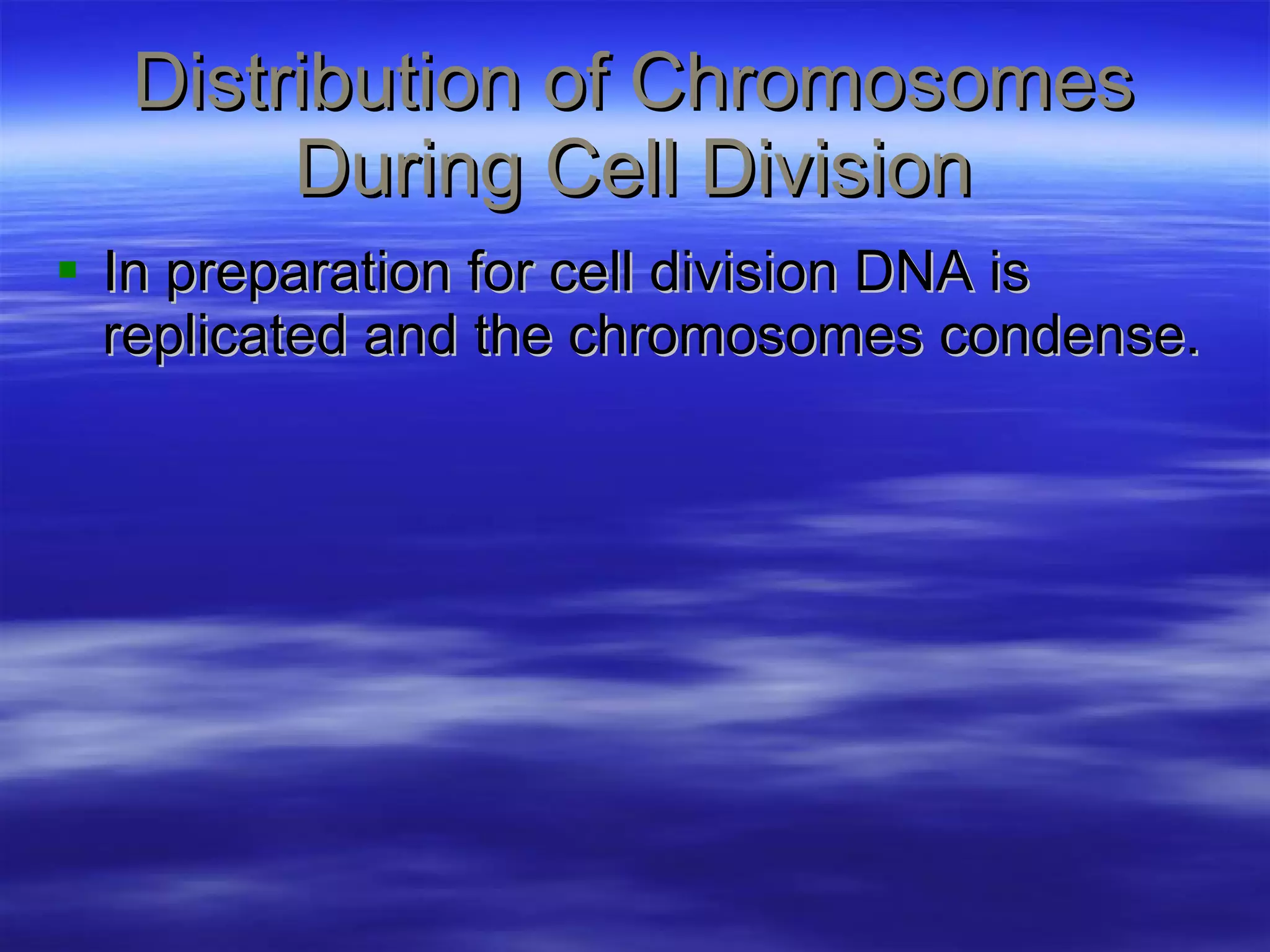 Distribution of Chromosomes During Cell Division

▪ In preparation for cell division DNA is replicated and the chromosomes condense.